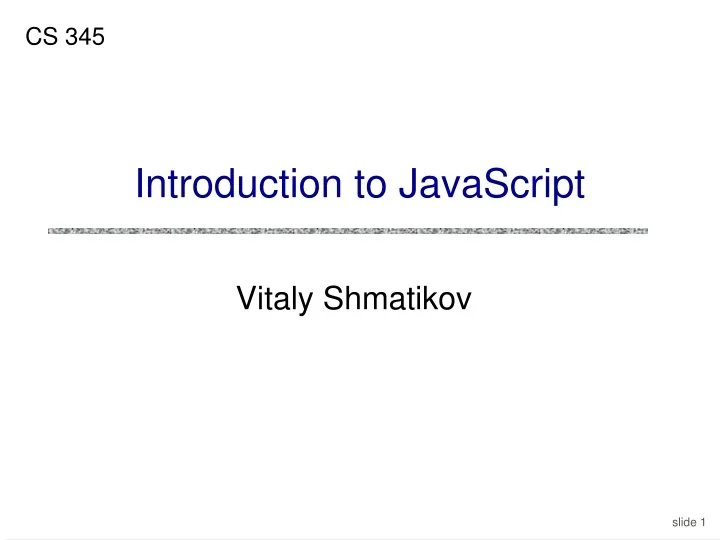 CS 345

Introduction to JavaScript

Vitaly Shmatikov

slide 1